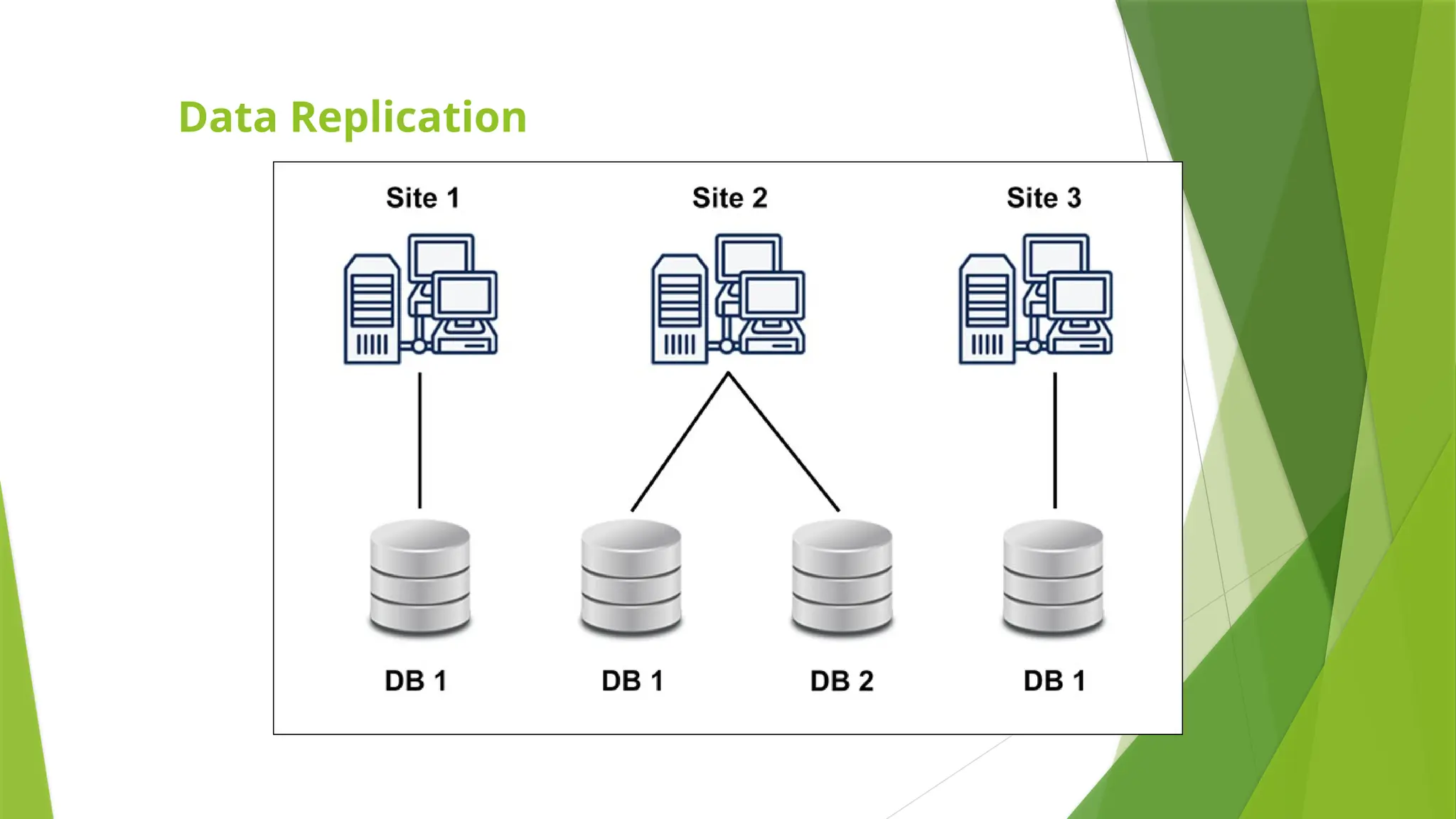 Data Replication

Site 1

Site 2

Site 3

DB 1

DB 1

DB 2

DB 1